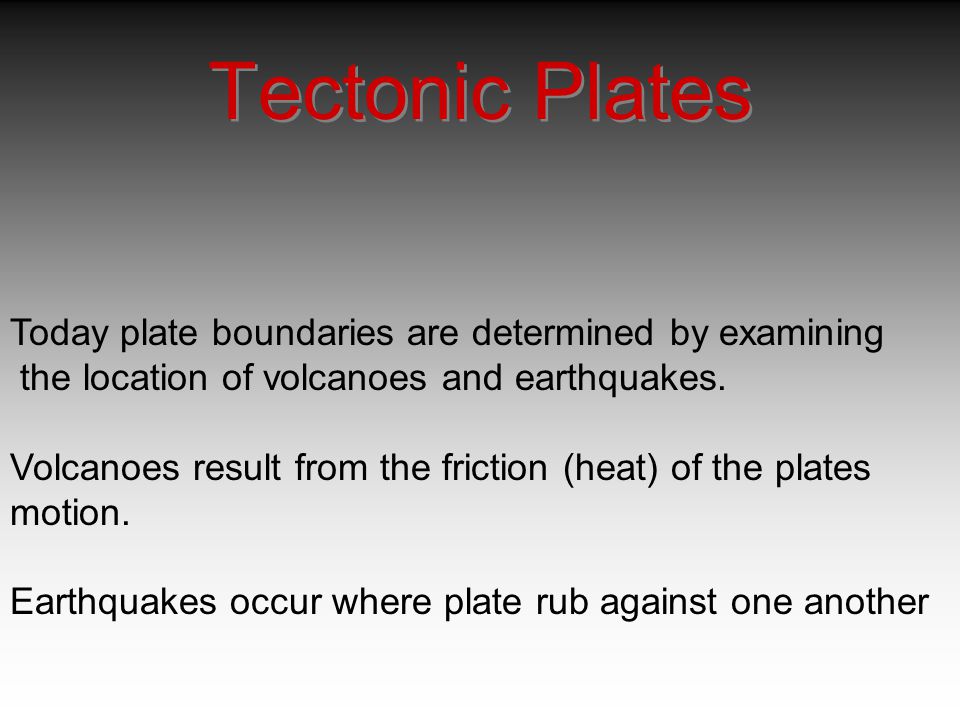 Tectonic Plates

Today plate boundaries are determined by examining the location of volcanoes and earthquakes.

Volcanoes result from the friction (heat) of the plates motion.

Earthquakes occur where plate rub against one another